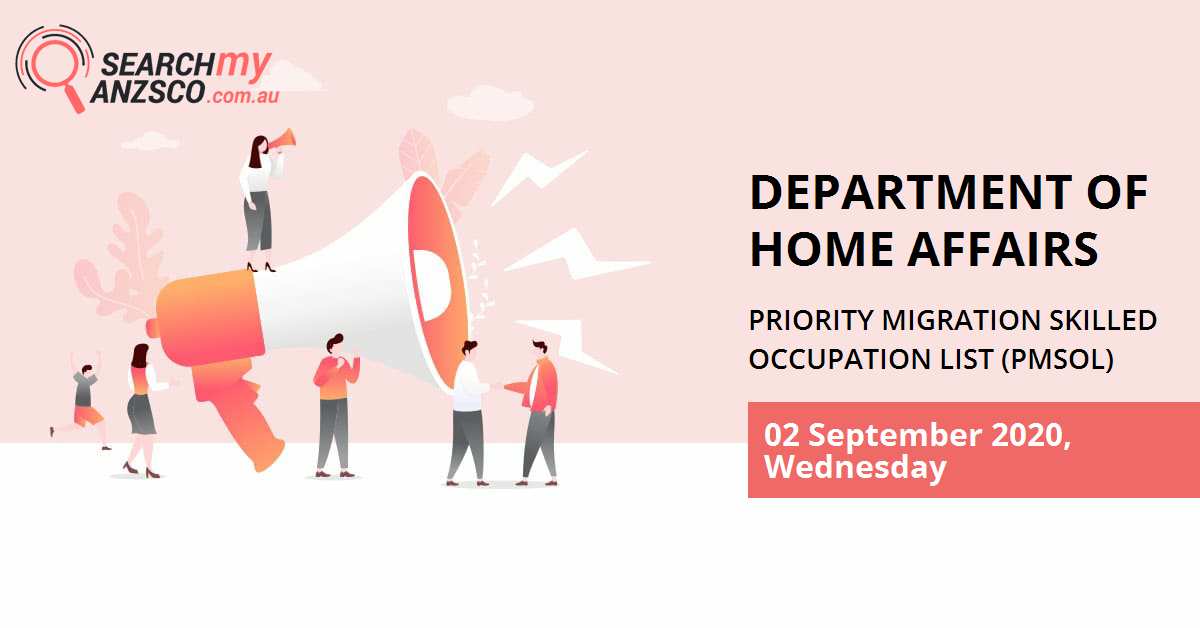 SEARCHmy ANZSCO.com.au

DEPARTMENT OF HOME AFFAIRS

PRIORITY MIGRATION SKILLED OCCUPATION LIST (PMSOL)

02 September 2020, Wednesday